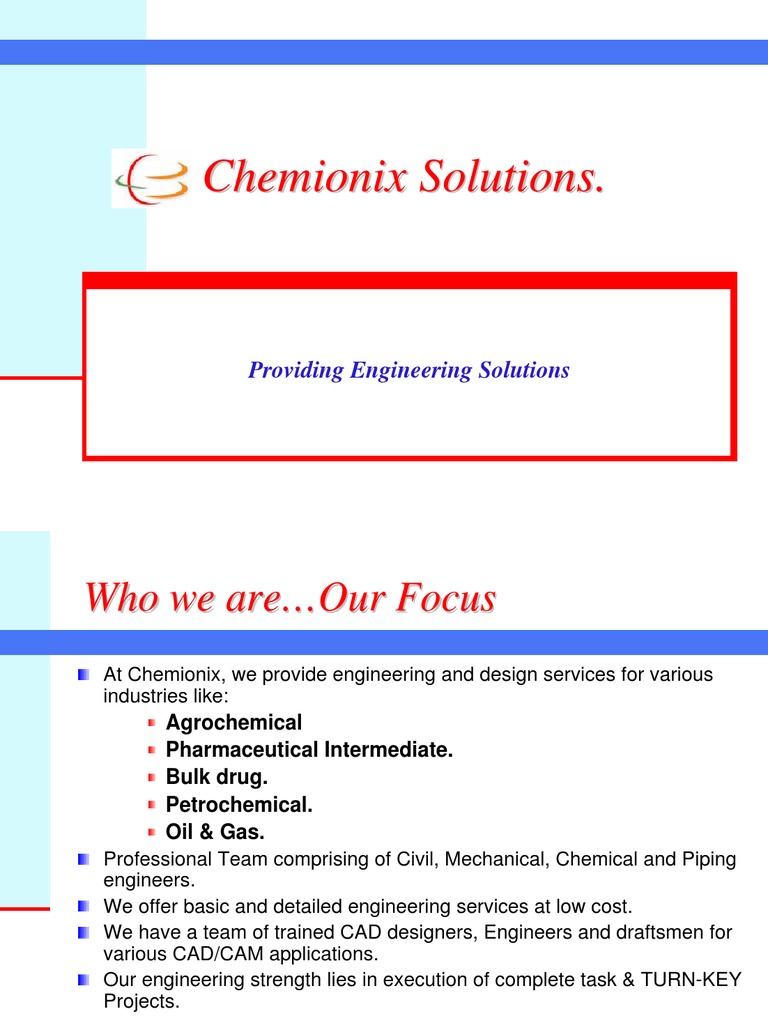 Chemionix Solutions.

Providing Engineering Solutions

Who we are…Our Focus

At Chemionix, we provide engineering and design services for various industries like:

Agrochemical

Pharmaceutical Intermediate.

Bulk drug.

Petrochemical.

Oil & Gas.

Professional Team comprising of Civil, Mechanical, Chemical and Piping engineers.

We offer basic and detailed engineering services at low cost.

We have a team of trained CAD designers, Engineers and draftsmen for various CAD/CAM applications.

Our engineering strength lies in execution of complete task & TURN-KEY Projects.